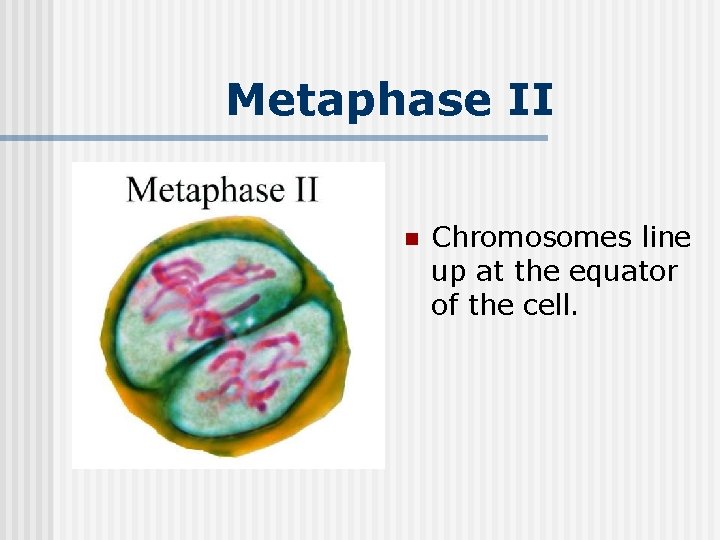 Metaphase II

Metaphase II

Chromosomes line up at the equator of the cell.